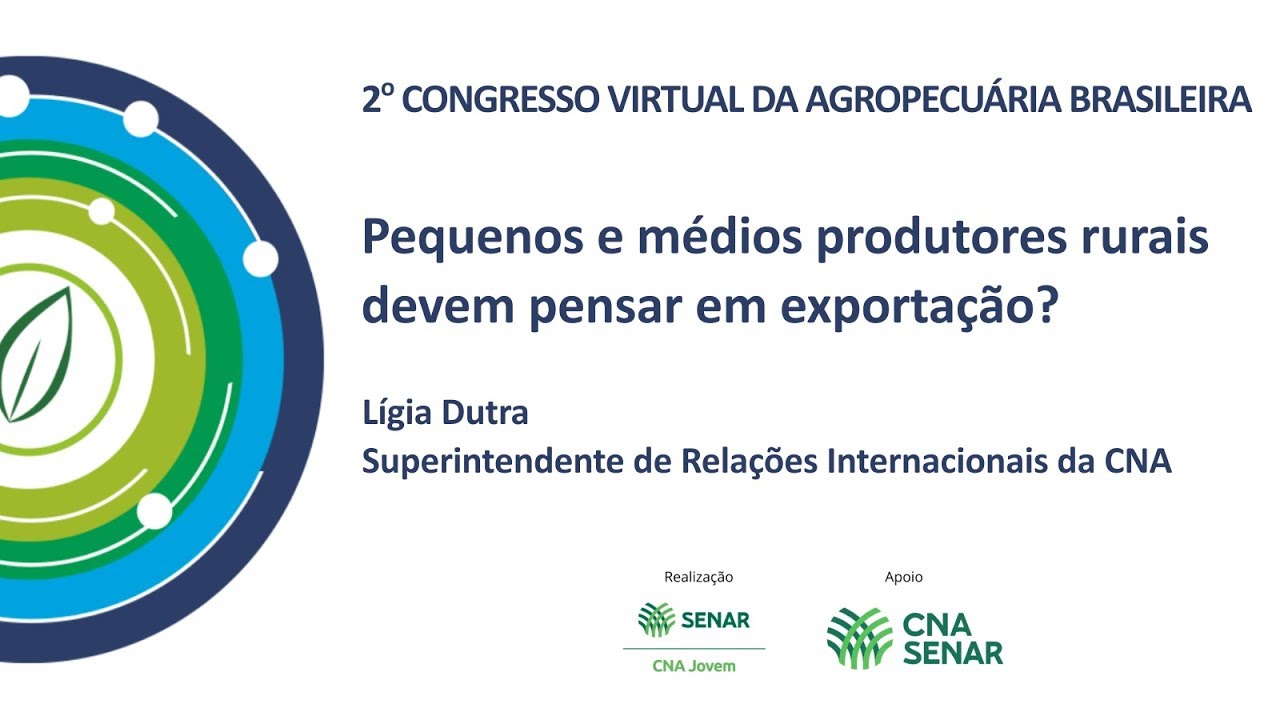 2º CONGRESSO VIRTUAL DA AGROPECUÁRIA BRASILEIRA

Pequenos e médios produtores rurais devem pensar em exportação?

Lígia Dutra
Superintendente de Relações Internacionais da CNA

Realização
SENAR
CNA Jovem

Apoio
CNA
SENAR